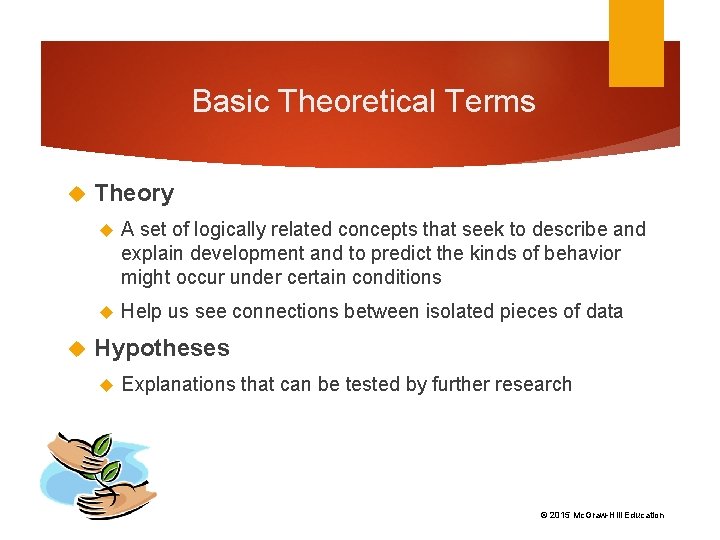 Basic Theoretical Terms

Theory

A set of logically related concepts that seek to describe and explain development and to predict the kinds of behavior might occur under certain conditions

Help us see connections between isolated pieces of data

Hypotheses

Explanations that can be tested by further research

© 2015 McGraw-Hill Education